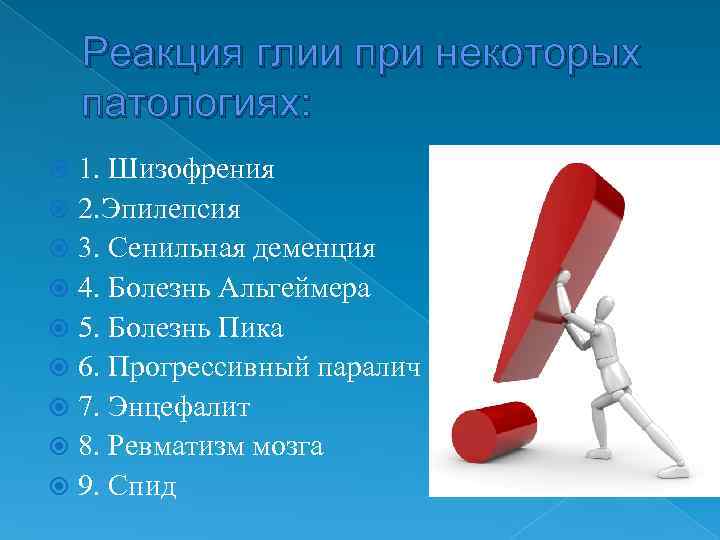 Реакция глии при некоторых патологиях:

1. Шизофрения
2.Эпилепсия
3. Сенильная деменция
4. Болезнь Альгеймера
5. Болезнь Пика
6. Прогрессивный паралич
7. Энцефалит
8. Ревматизм мозга
9. Спид